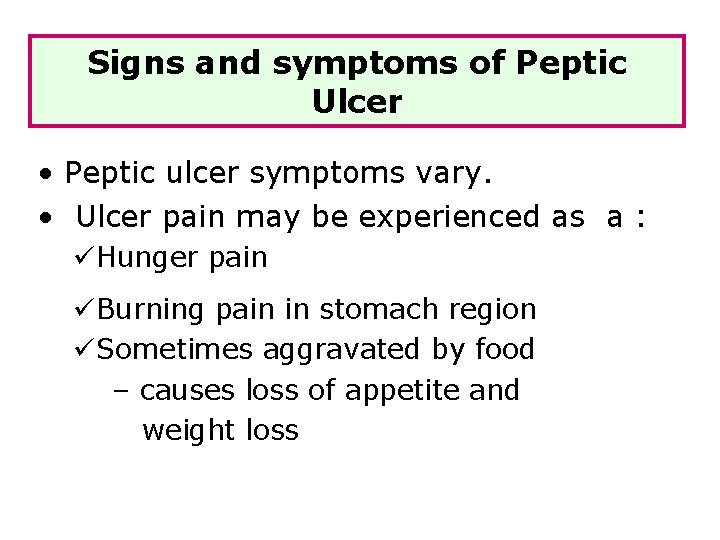 Signs and symptoms of Peptic Ulcer

• Peptic ulcer symptoms vary.
• Ulcer pain may be experienced as a :
✓Hunger pain
✓Burning pain in stomach region
✓Sometimes aggravated by food
– causes loss of appetite and weight loss